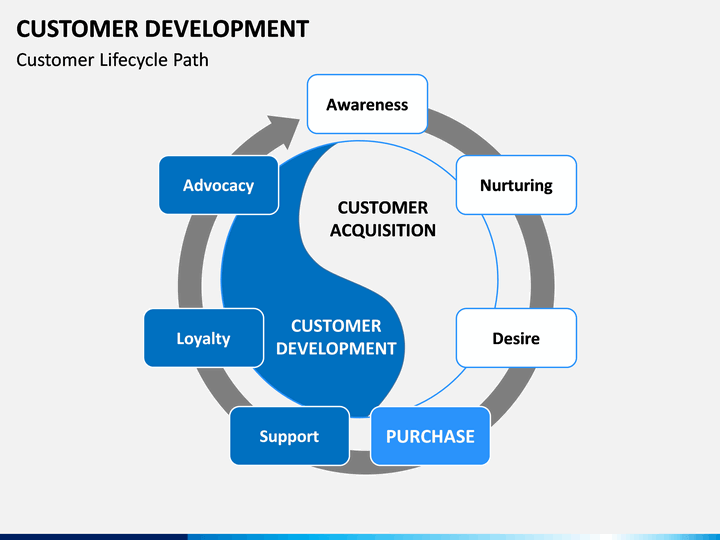 CUSTOMER DEVELOPMENT

Customer Lifecycle Path

Awareness

Nurturing

Desire

PURCHASE

Support

Loyalty

Advocacy

CUSTOMER ACQUISITION

CUSTOMER DEVELOPMENT